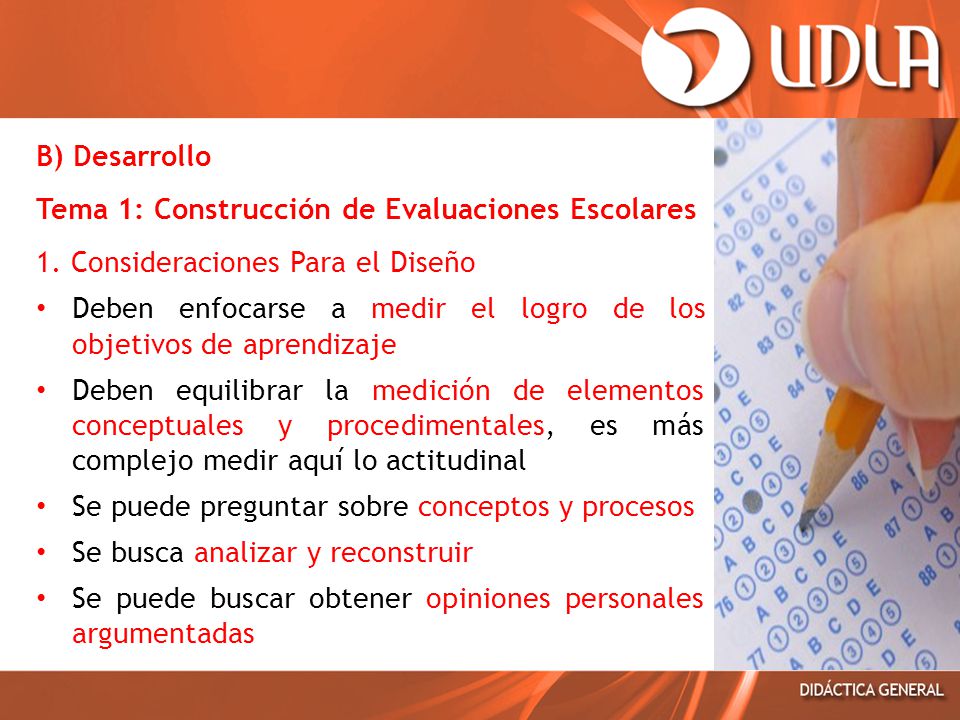 UDLA

B) Desarrollo

Tema 1: Construcción de Evaluaciones Escolares

1. Consideraciones Para el Diseño

• Deben enfocarse a medir el logro de los objetivos de aprendizaje

• Deben equilibrar la medición de elementos conceptuales y procedimentales, es más complejo medir aquí lo actitudinal

• Se puede preguntar sobre conceptos y procesos

• Se busca analizar y reconstruir

• Se puede buscar obtener opiniones personales argumentadas

DIDÁCTICA GENERAL